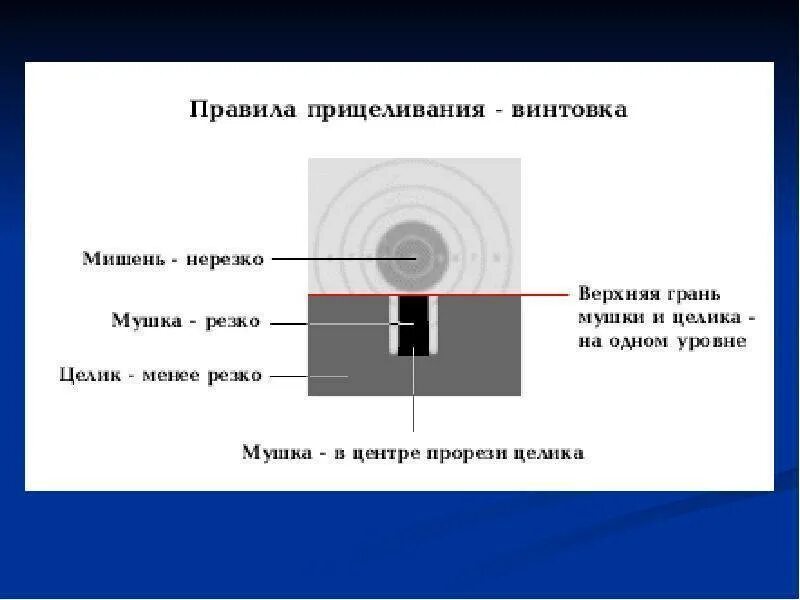 Правила прицеливания - винтовка

Мишень - нерезко

Мушка - резко

Целик - менее резко

Верхняя грань мушки и целика - на одном уровне

Мушка - в центре прорези целика